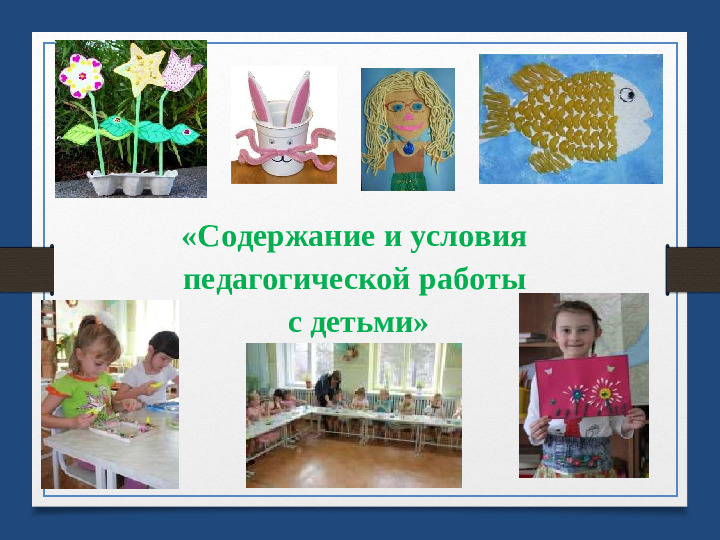 «Содержание и условия педагогической работы с детьми»